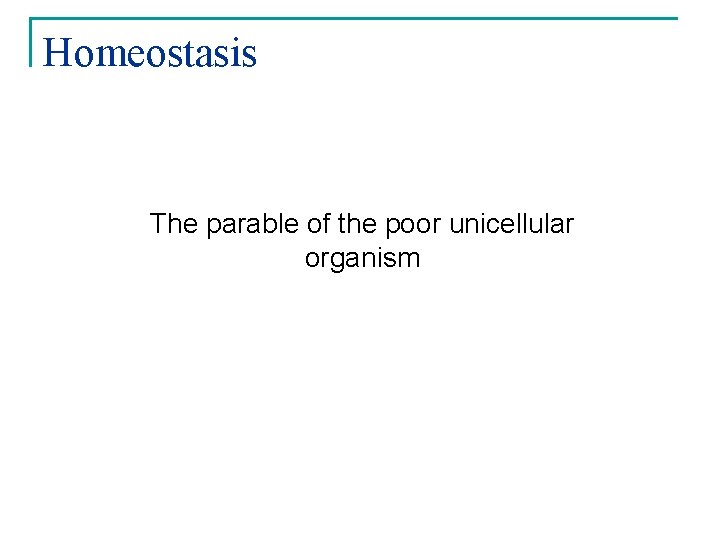 Homeostasis

The parable of the poor unicellular organism